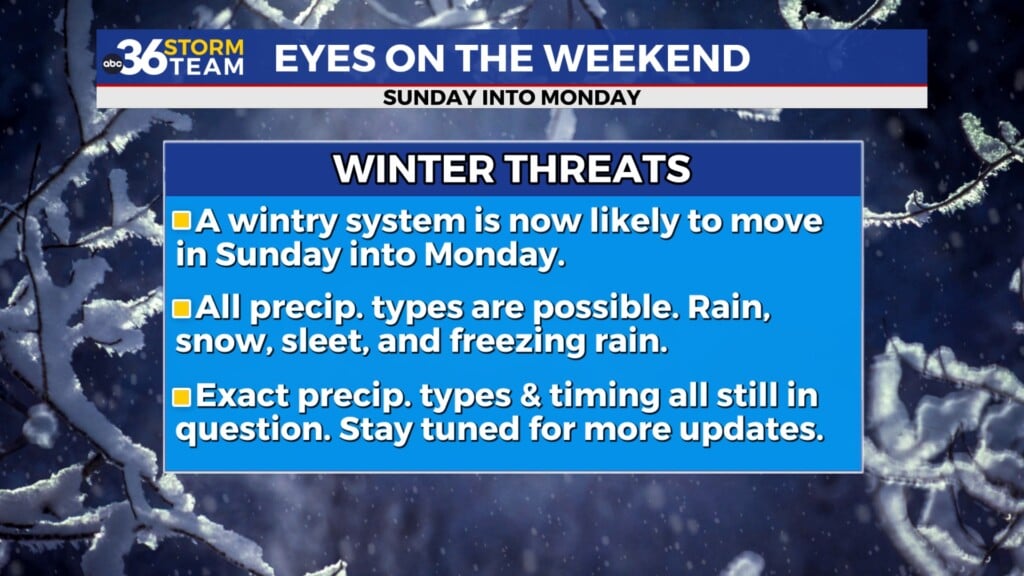 abc 36 STORM TEAM

EYES ON THE WEEKEND

SUNDAY INTO MONDAY

WINTER THREATS

A wintry system is now likely to move in Sunday into Monday.

All precip. types are possible. Rain, snow, sleet, and freezing rain.

Exact precip. types & timing all still in question. Stay tuned for more updates.